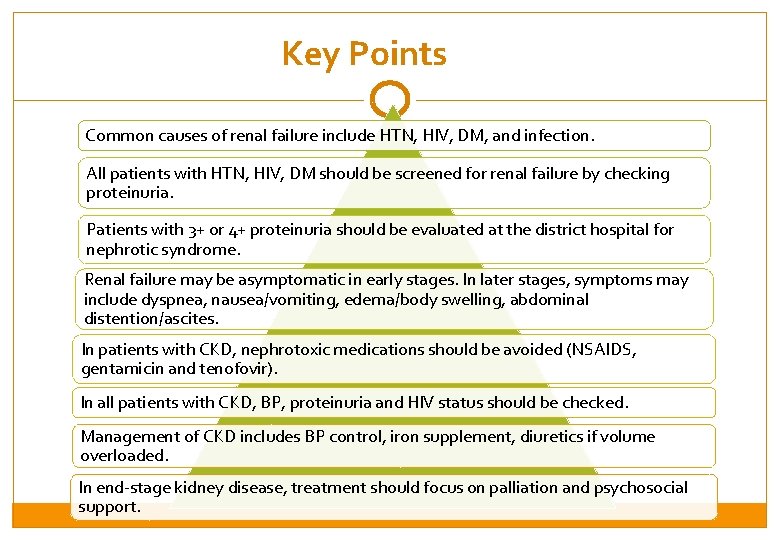 Key Points

Common causes of renal failure include HTN, HIV, DM, and infection.

All patients with HTN, HIV, DM should be screened for renal failure by checking proteinuria.

Patients with 3+ or 4+ proteinuria should be evaluated at the district hospital for nephrotic syndrome.

Renal failure may be asymptomatic in early stages. In later stages, symptoms may include dyspnea, nausea/vomiting, edema/body swelling, abdominal distention/ascites.

In patients with CKD, nephrotoxic medications should be avoided (NSAIDS, gentamicin and tenofovir).

In all patients with CKD, BP, proteinuria and HIV status should be checked.

Management of CKD includes BP control, iron supplement, diuretics if volume overloaded.

In end-stage kidney disease, treatment should focus on palliation and psychosocial support.